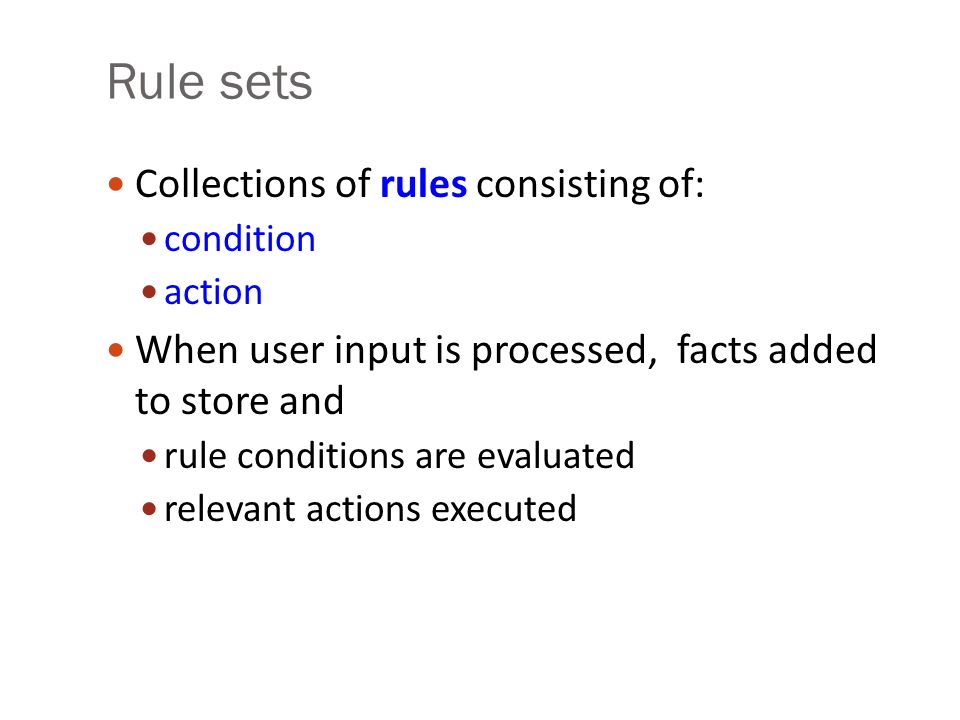 Rule sets

• Collections of rules consisting of:
  • condition
  • action
• When user input is processed,  facts added to store and
  • rule conditions are evaluated
  • relevant actions executed